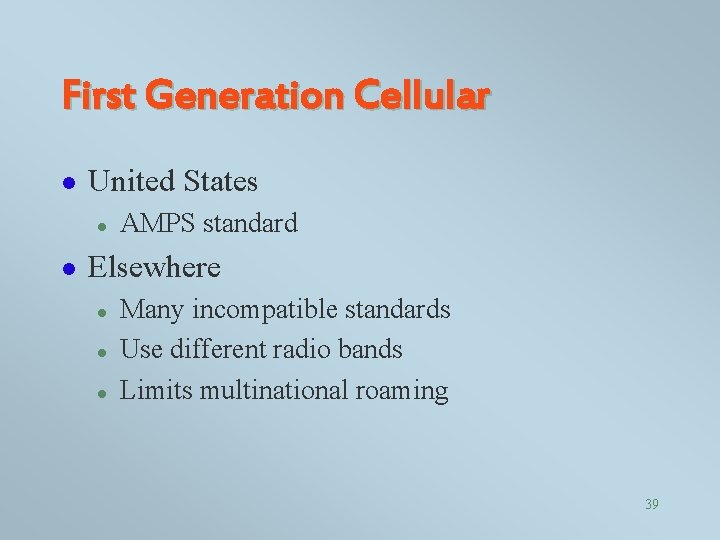 First Generation Cellular

- United States
  - AMPS standard
- Elsewhere
  - Many incompatible standards
  - Use different radio bands
  - Limits multinational roaming

39